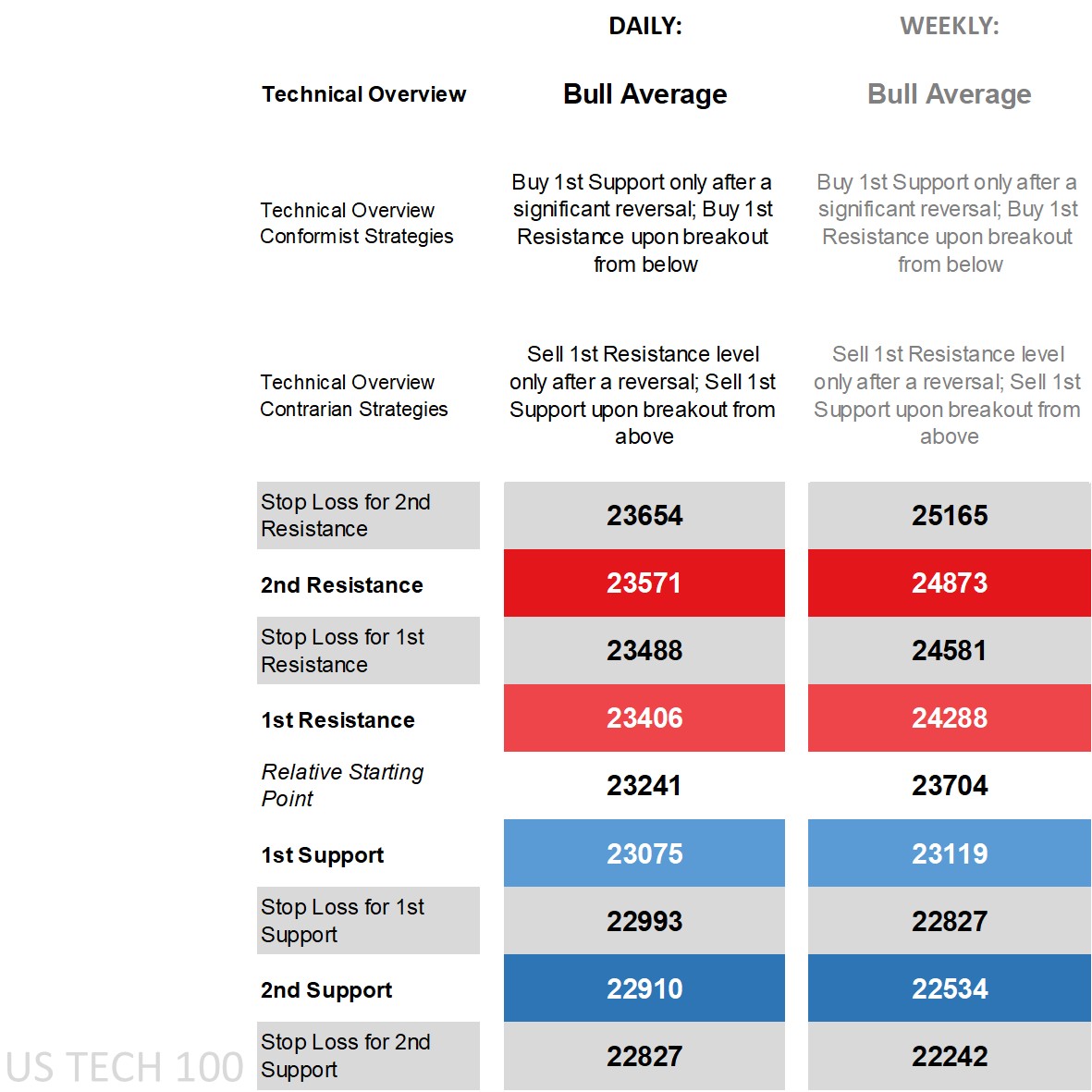 |  | DAILY: | WEEKLY: |
|---|---|---|
| Technical Overview | Bull Average | Bull Average |
| Technical Overview Conformist Strategies | Buy 1st Support only after a significant reversal; Buy 1st Resistance upon breakout from below | Buy 1st Support only after a significant reversal; Buy 1st Resistance upon breakout from below |
| Technical Overview Contrarian Strategies | Sell 1st Resistance level only after a reversal; Sell 1st Support upon breakout from above | Sell 1st Resistance level only after a reversal; Sell 1st Support upon breakout from above |
| Stop Loss for 2nd Resistance | 23654 | 25165 |
| 2nd Resistance | 23571 | 24873 |
| Stop Loss for 1st Resistance | 23488 | 24581 |
| 1st Resistance | 23406 | 24288 |
| Relative Starting Point | 23241 | 23704 |
| 1st Support | 23075 | 23119 |
| Stop Loss for 1st Support | 22993 | 22827 |
| 2nd Support | 22910 | 22534 |
| Stop Loss for 2nd Support | 22827 | 22242 |

US TECH 100